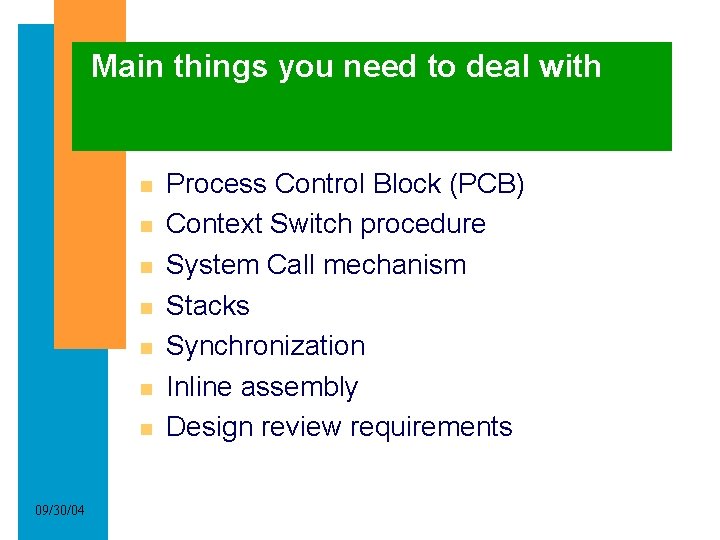 Main things you need to deal with

- Process Control Block (PCB)
- Context Switch procedure
- System Call mechanism
- Stacks
- Synchronization
- Inline assembly
- Design review requirements

09/30/04